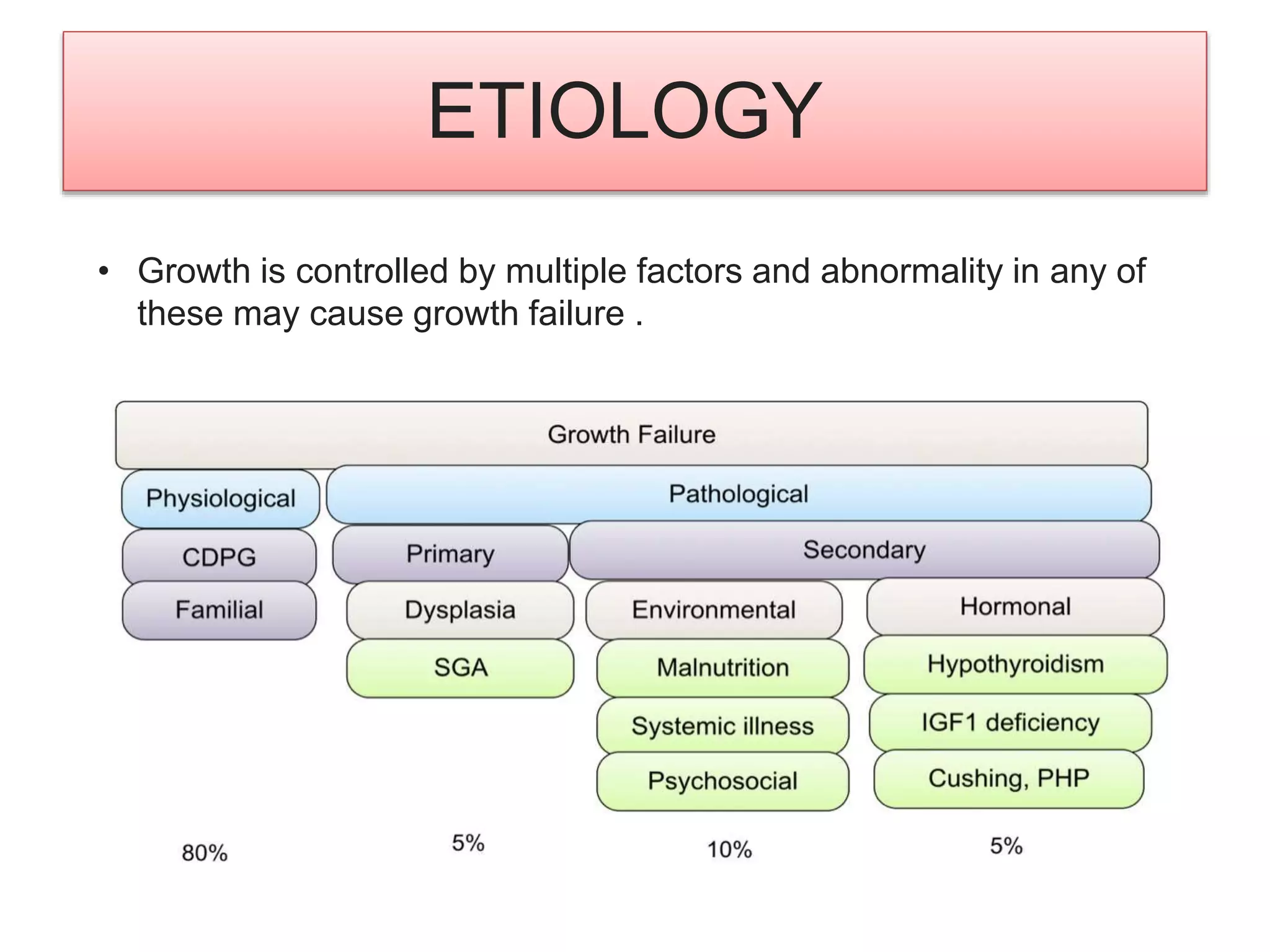 ETIOLOGY

• Growth is controlled by multiple factors and abnormality in any of these may cause growth failure .

Growth Failure

Physiological

Pathological

CDPG

Primary

Secondary

Familial

Dysplasia

Environmental

Hormonal

SGA

Malnutrition

Hypothyroidism

Systemic illness

IGF1 deficiency

Psychosocial

Cushing, PHP

80%

5%

10%

5%